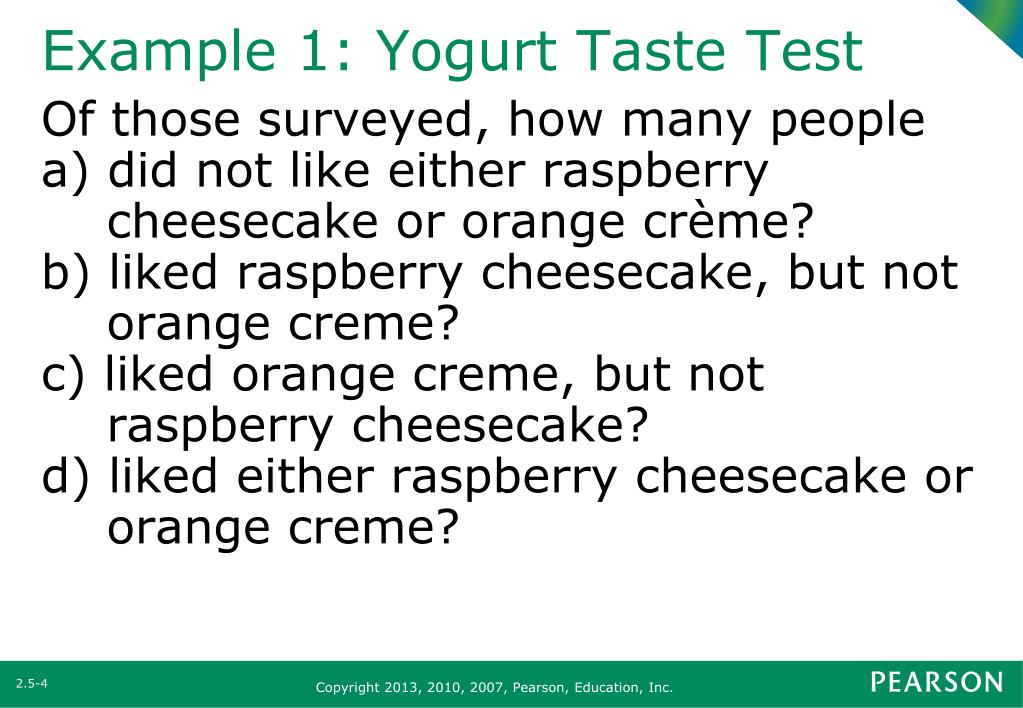 Example 1: Yogurt Taste Test

Of those surveyed, how many people
a) did not like either raspberry cheesecake or orange crème?
b) liked raspberry cheesecake, but not orange creme?
c) liked orange creme, but not raspberry cheesecake?
d) liked either raspberry cheesecake or orange creme?

2.5-4

Copyright 2013, 2010, 2007, Pearson, Education, Inc.

PEARSON